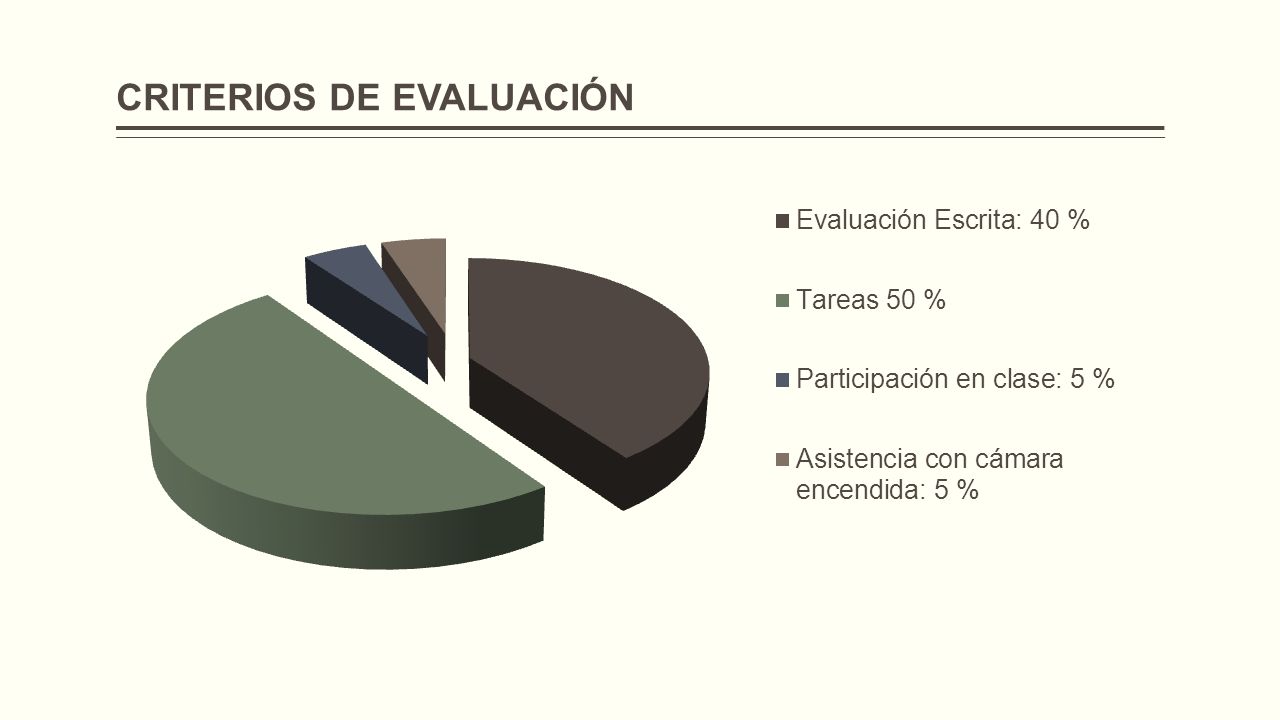 CRITERIOS DE EVALUACIÓN

Evaluación Escrita: 40 %

Tareas 50 %

Participación en clase: 5 %

Asistencia con cámara encendida: 5 %